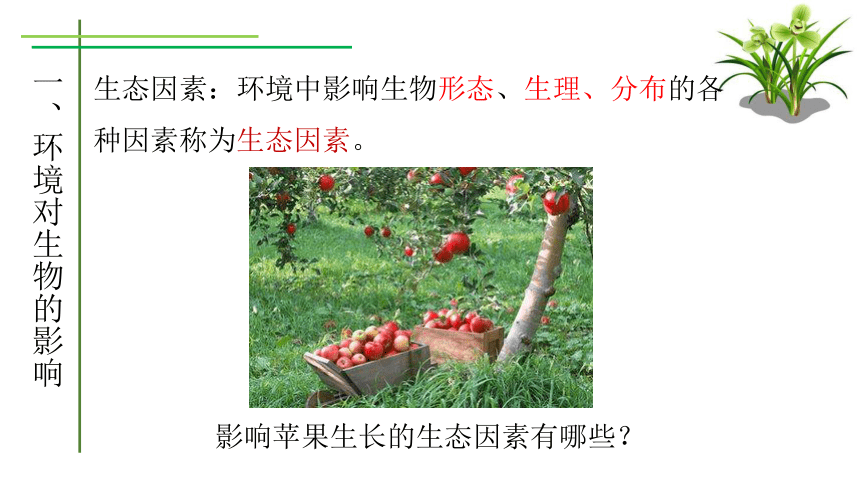 一、环境对生物的影响

生态因素：环境中影响生物形态、生理、分布的各种因素称为生态因素。

影响苹果生长的生态因素有哪些？